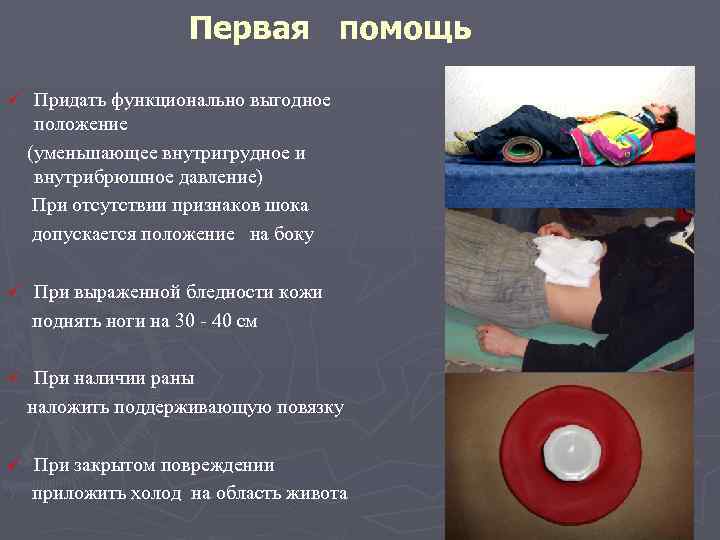 Первая помощь

✓ Придать функционально выгодное положение
(уменьшающее внутригрудное и внутрибрюшное давление)
При отсутствии признаков шока допускается положение на боку

✓ При выраженной бледности кожи поднять ноги на 30 - 40 см

✓ При наличии раны наложить поддерживающую повязку

✓ При закрытом повреждении приложить холод на область живота